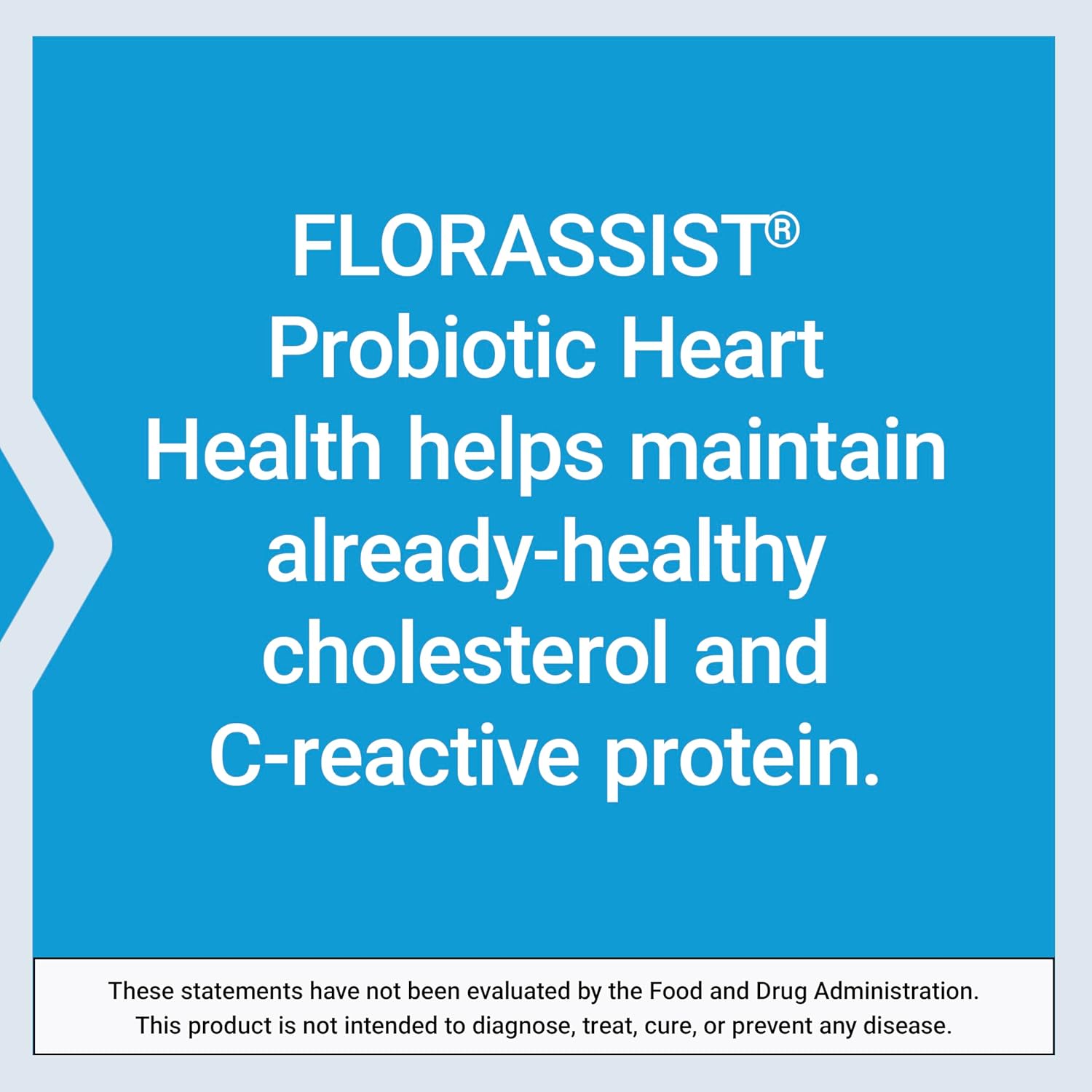 FLORASSIST® Probiotic Heart Health helps maintain already-healthy cholesterol and C-reactive protein.

These statements have not been evaluated by the Food and Drug Administration. This product is not intended to diagnose, treat, cure, or prevent any disease.